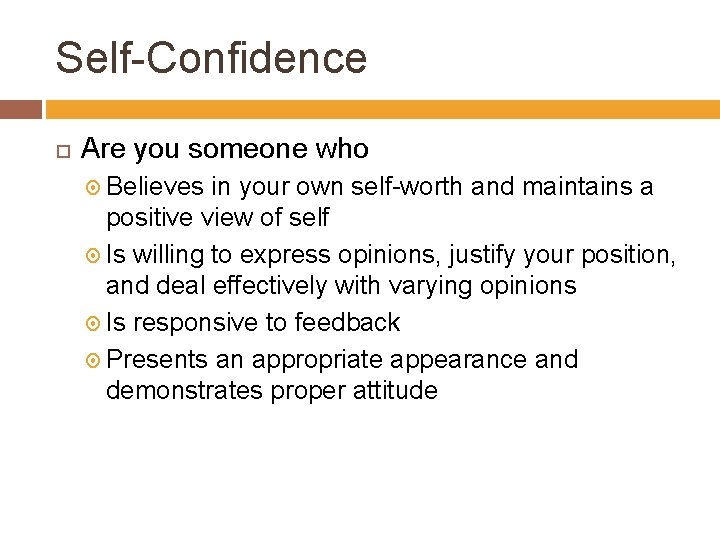 Self-Confidence

Are you someone who

Believes in your own self-worth and maintains a positive view of self

Is willing to express opinions, justify your position, and deal effectively with varying opinions

Is responsive to feedback

Presents an appropriate appearance and demonstrates proper attitude